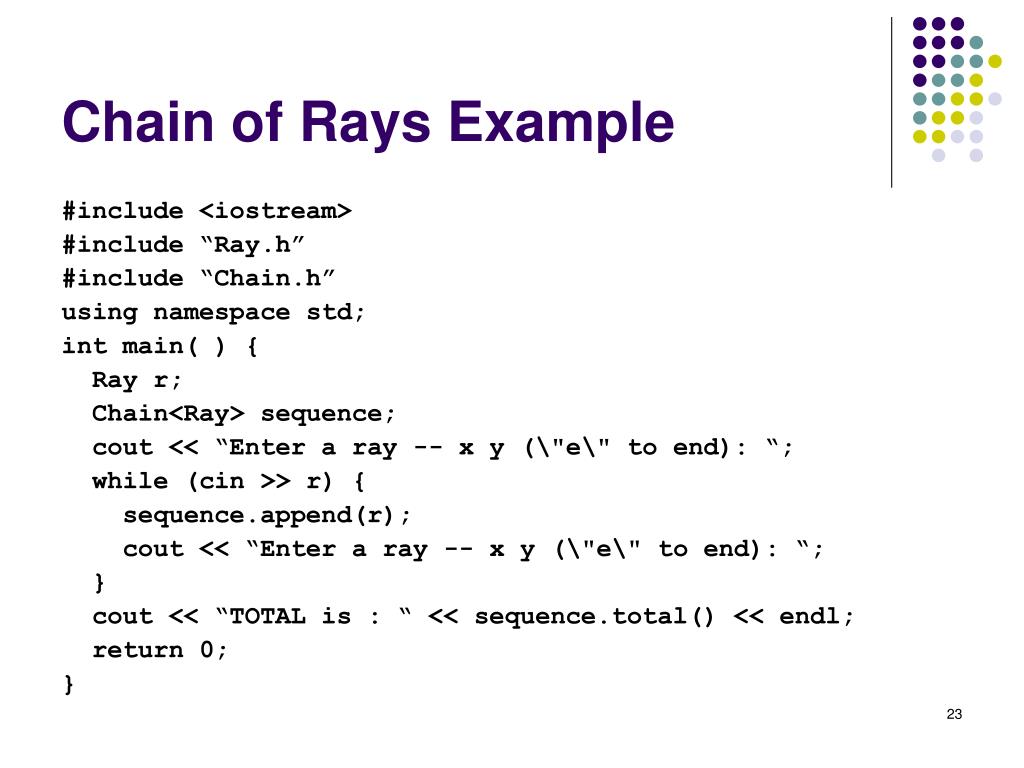 Chain of Rays Example

#include <iostream>
#include “Ray.h”
#include “Chain.h”
using namespace std;
int main( ) {
  Ray r;
  Chain<Ray> sequence;
  cout << “Enter a ray -- x y (\"e\" to end): “;
  while (cin >> r) {
    sequence.append(r);
    cout << “Enter a ray -- x y (\"e\" to end): “;
  }
  cout << “TOTAL is : “ << sequence.total() << endl;
  return 0;
}

23